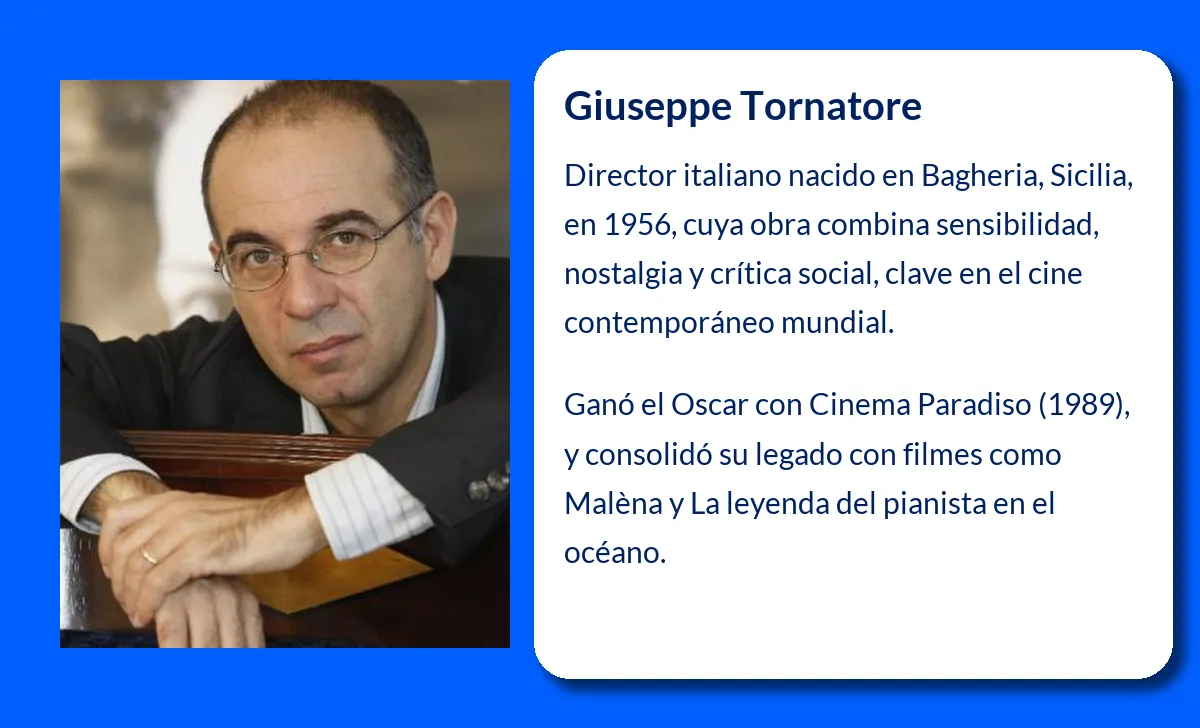 Giuseppe Tornatore

Director italiano nacido en Bagheria, Sicilia, en 1956, cuya obra combina sensibilidad, nostalgia y crítica social, clave en el cine contemporáneo mundial.

Ganó el Oscar con Cinema Paradiso (1989), y consolidó su legado con filmes como Malèna y La leyenda del pianista en el océano.